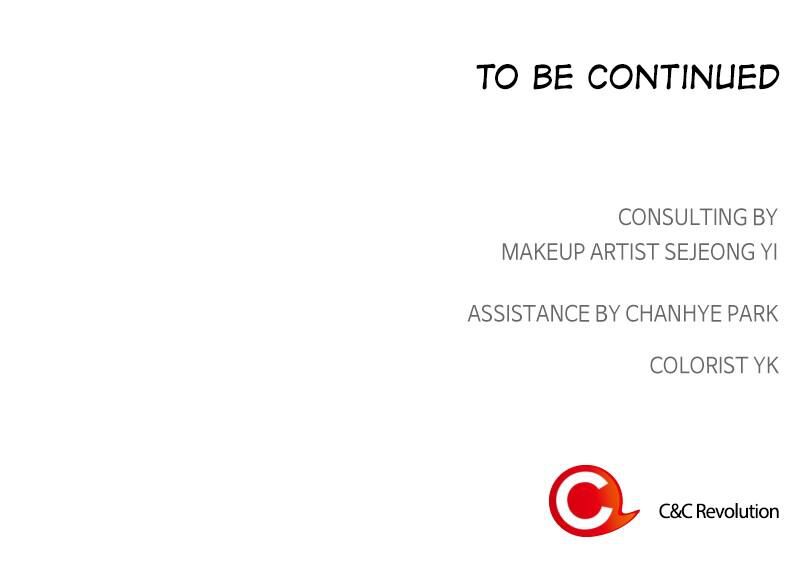 TO BE CONTINUED

CONSULTING BY
MAKEUP ARTIST SEJEONG YI

ASSISTANCE BY CHANHYE PARK

COLORIST YK

C&C Revolution